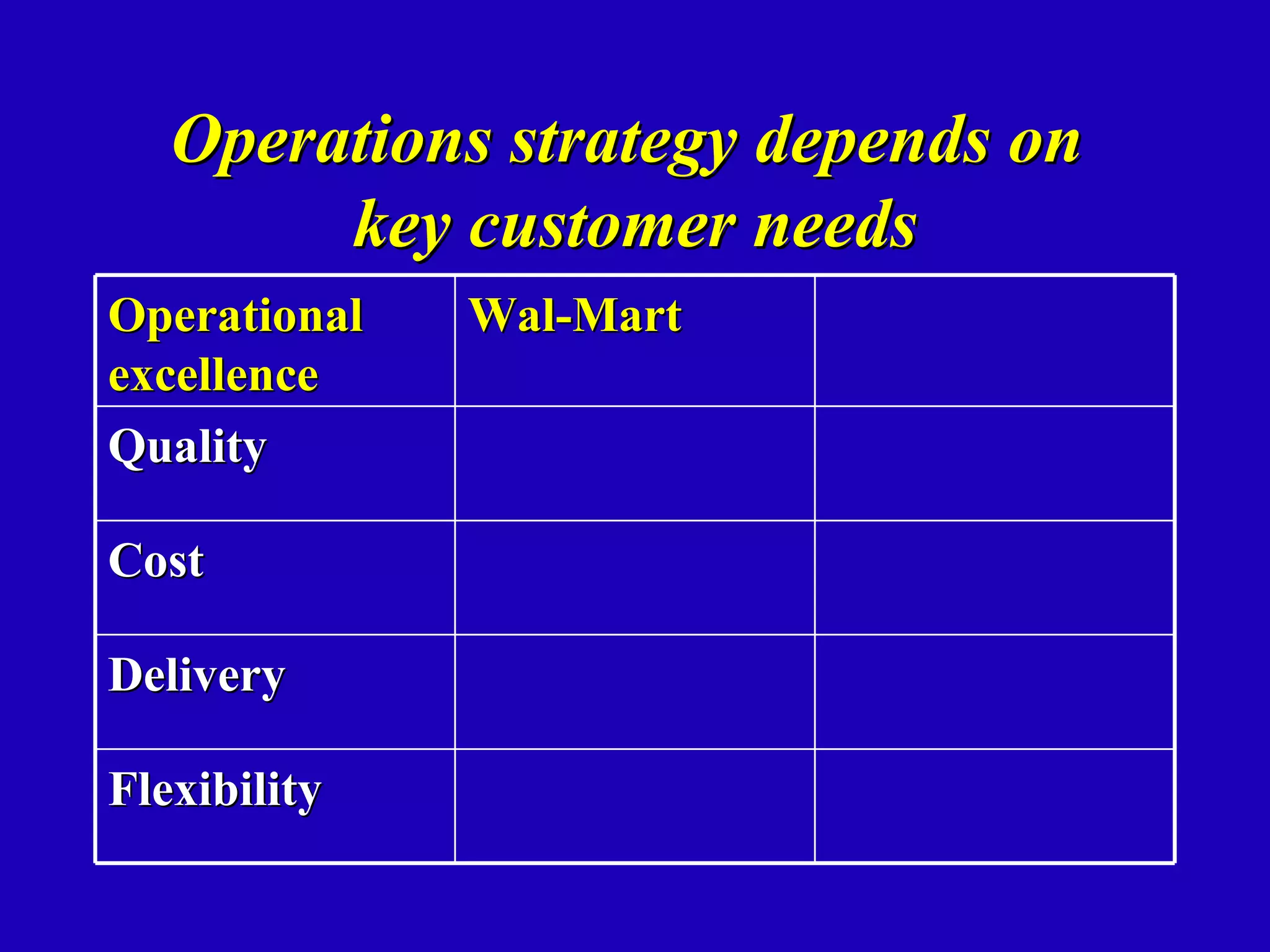 Operations strategy depends on key customer needs

| Operational excellence | Wal-Mart | |
|---|---|---|
| Quality | | |
| Cost | | |
| Delivery | | |
| Flexibility | | |